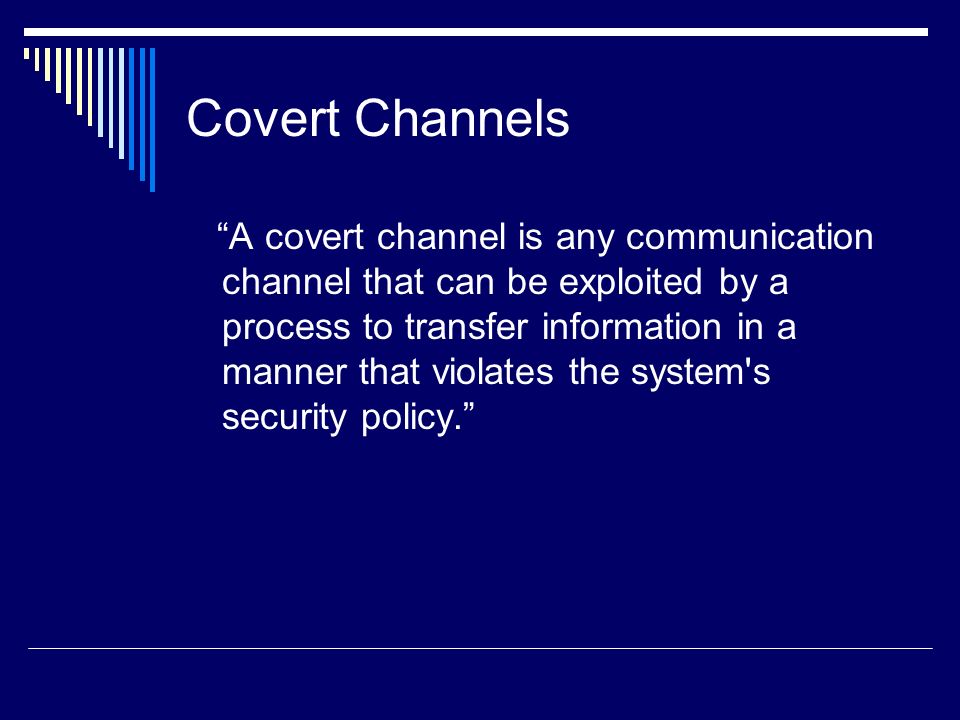 Covert Channels

“A covert channel is any communication channel that can be exploited by a process to transfer information in a manner that violates the system's security policy.”